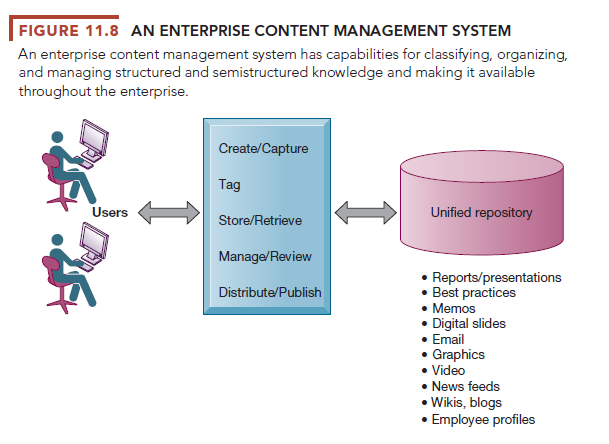 FIGURE 11.8 AN ENTERPRISE CONTENT MANAGEMENT SYSTEM

An enterprise content management system has capabilities for classifying, organizing, and managing structured and semistructured knowledge and making it available throughout the enterprise.

Users

Create/Capture

Tag

Store/Retrieve

Manage/Review

Distribute/Publish

Unified repository

• Reports/presentations
• Best practices
• Memos
• Digital slides
• Email
• Graphics
• Video
• News feeds
• Wikis, blogs
• Employee profiles